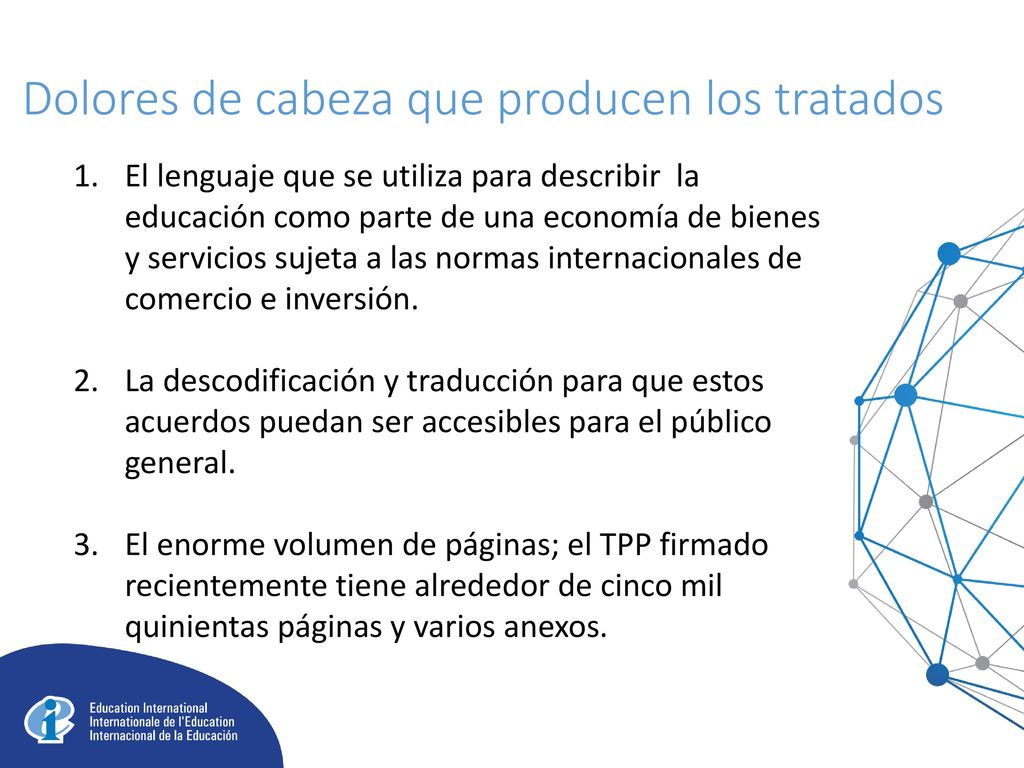 Dolores de cabeza que producen los tratados

1. El lenguaje que se utiliza para describir la educación como parte de una economía de bienes y servicios sujeta a las normas internacionales de comercio e inversión.

2. La descodificación y traducción para que estos acuerdos puedan ser accesibles para el público general.

3. El enorme volumen de páginas; el TPP firmado recientemente tiene alrededor de cinco mil quinientas páginas y varios anexos.

Education International
Internationale de l'Education
Internacional de la Educación